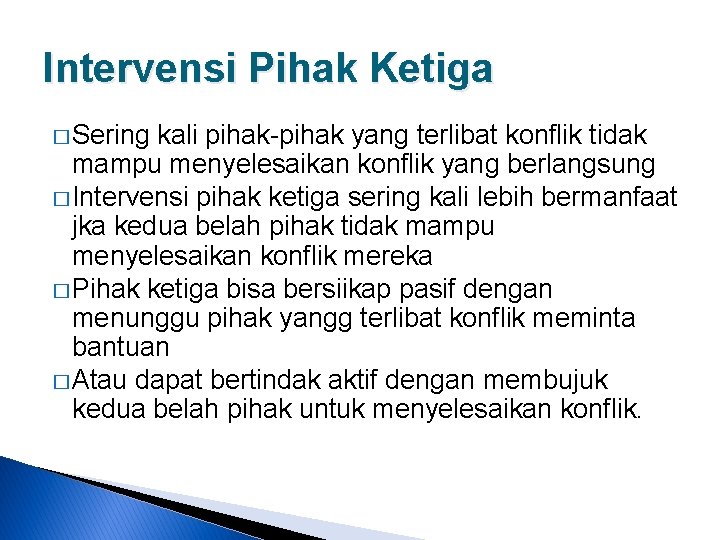 Intervensi Pihak Ketiga

□ Sering kali pihak-pihak yang terlibat konflik tidak mampu menyelesaikan konflik yang berlangsung

□ Intervensi pihak ketiga sering kali lebih bermanfaat jka kedua belah pihak tidak mampu menyelesaikan konflik mereka

□ Pihak ketiga bisa bersiikap pasif dengan menunggu pihak yangg terlibat konflik meminta bantuan

□ Atau dapat bertindak aktif dengan membujuk kedua belah pihak untuk menyelesaikan konflik.